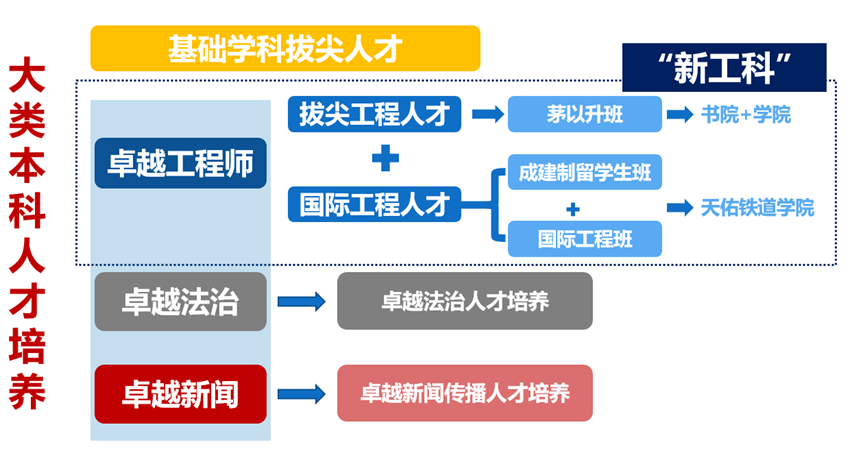 大类本科人才培养

基础学科拔尖人才

“新工科”

卓越工程师

拔尖工程人才

茅以升班

书院+学院

+

国际工程人才

成建制留学生班

+

国际工程班

天佑铁道学院

卓越法治

卓越法治人才培养

卓越新闻

卓越新闻传播人才培养